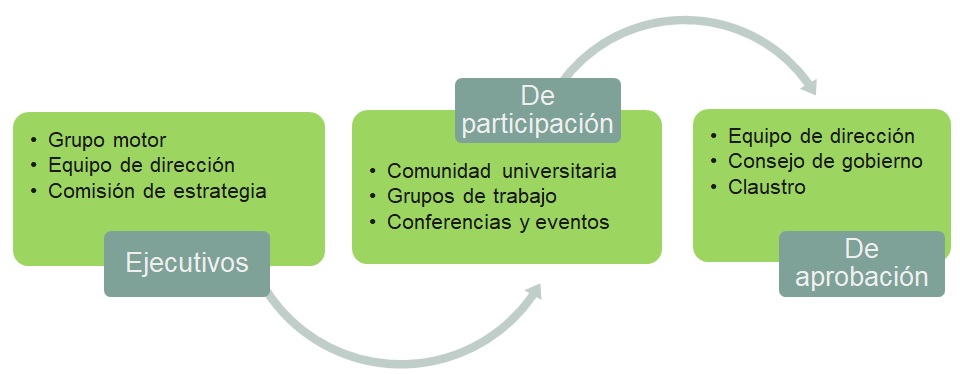 • Grupo motor
• Equipo de dirección
• Comisión de estrategia

Ejecutivos

De participación

• Comunidad universitaria
• Grupos de trabajo
• Conferencias y eventos

• Equipo de dirección
• Consejo de gobierno
• Claustro

De aprobación